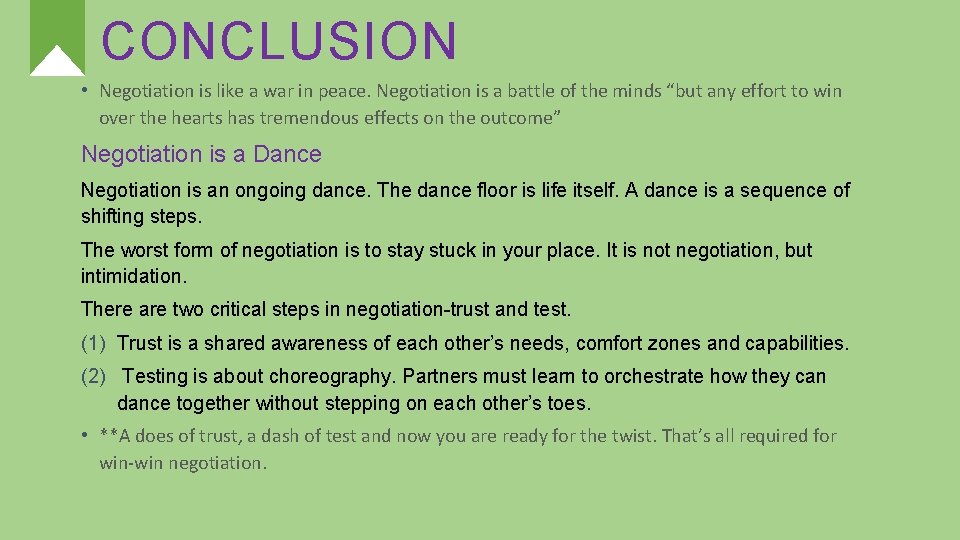 CONCLUSION

• Negotiation is like a war in peace. Negotiation is a battle of the minds “but any effort to win over the hearts has tremendous effects on the outcome”

Negotiation is a Dance

Negotiation is an ongoing dance. The dance floor is life itself. A dance is a sequence of shifting steps.

The worst form of negotiation is to stay stuck in your place. It is not negotiation, but intimidation.

There are two critical steps in negotiation-trust and test.

(1) Trust is a shared awareness of each other’s needs, comfort zones and capabilities.

(2) Testing is about choreography. Partners must learn to orchestrate how they can dance together without stepping on each other’s toes.

• **A does of trust, a dash of test and now you are ready for the twist. That’s all required for win-win negotiation.